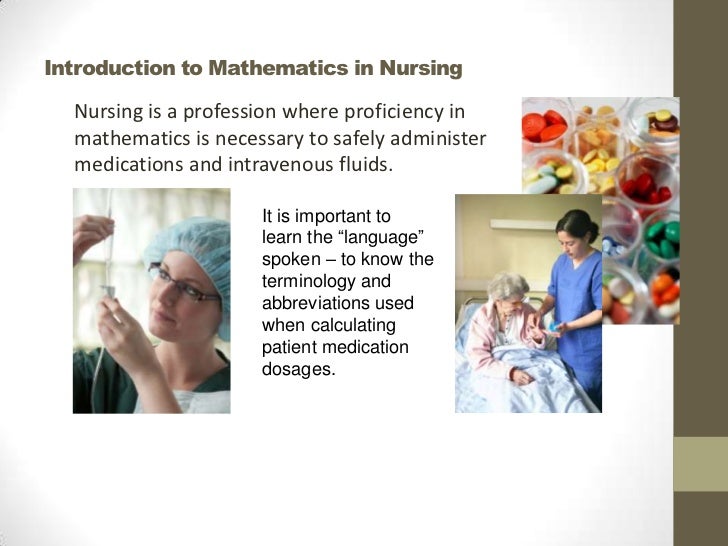 Introduction to Mathematics in Nursing

Nursing is a profession where proficiency in mathematics is necessary to safely administer medications and intravenous fluids.

It is important to learn the “language” spoken – to know the terminology and abbreviations used when calculating patient medication dosages.